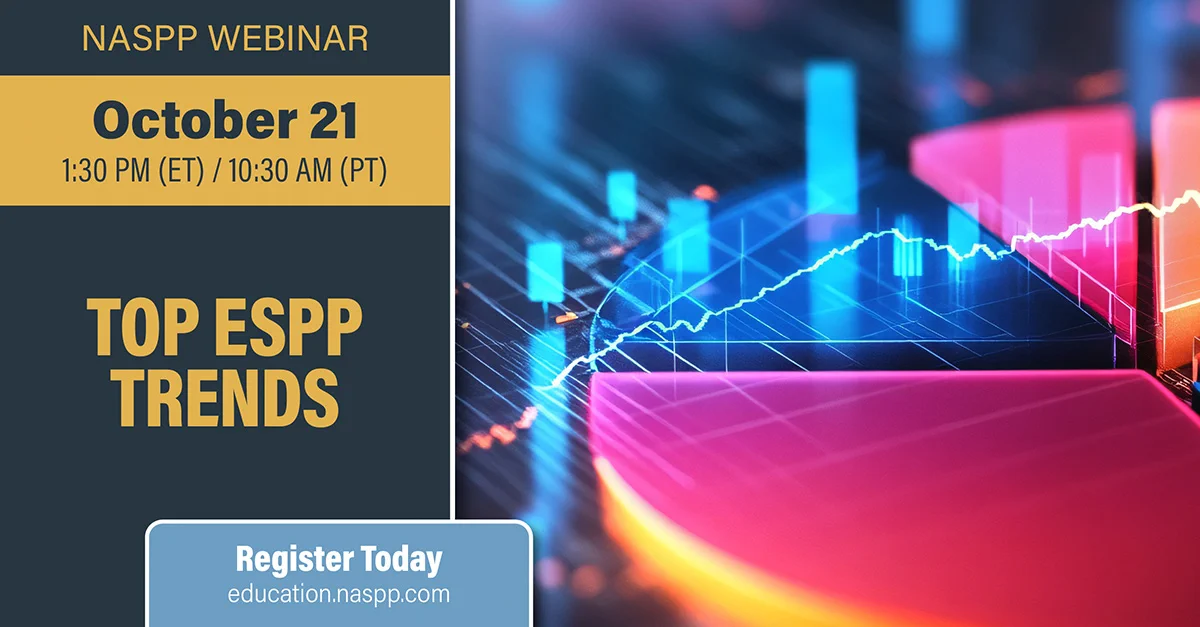 NASPP WEBINAR

October 21
1:30 PM (ET) / 10:30 AM (PT)

TOP ESPP TRENDS

Register Today
education.naspp.com